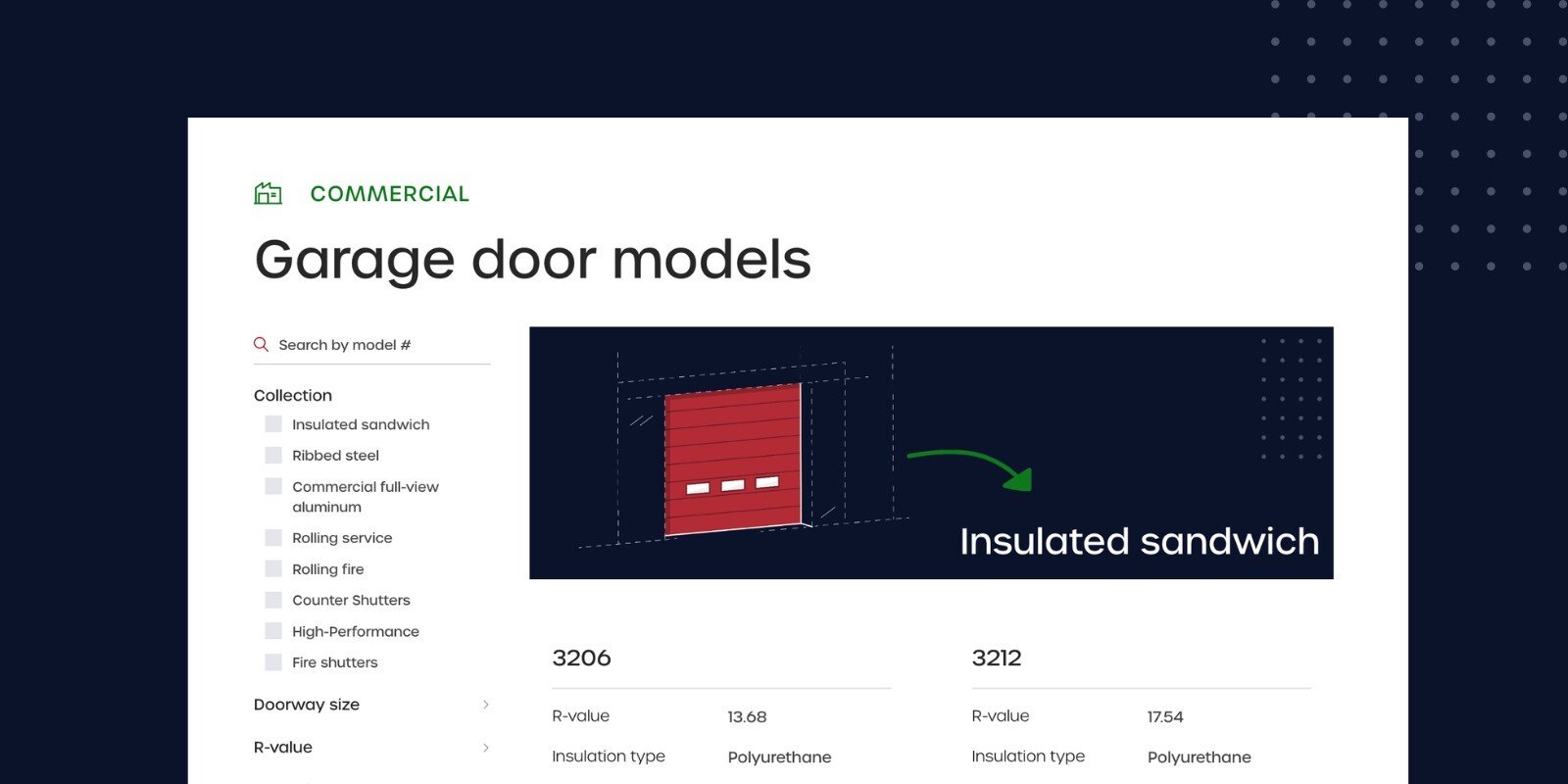 COMMERCIAL

Garage door models

Search by model #

Collection

Insulated sandwich

Ribbed steel

Commercial full-view aluminum

Rolling service

Rolling fire

Counter Shutters

High-Performance

Fire shutters

Doorway size

R-value

Insulated sandwich

3206

| R-value | 13.68 |
|---|---|
| Insulation type | Polyurethane |

3212

| R-value | 17.54 |
|---|---|
| Insulation type | Polyurethane |